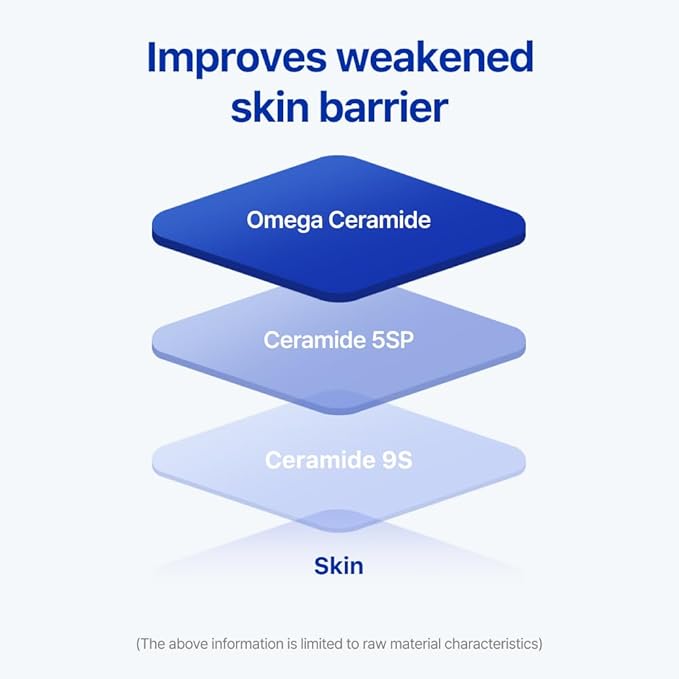 Improves weakened skin barrier

Omega Ceramide

Ceramide 5SP

Ceramide 9S

Skin

(The above information is limited to raw material characteristics)